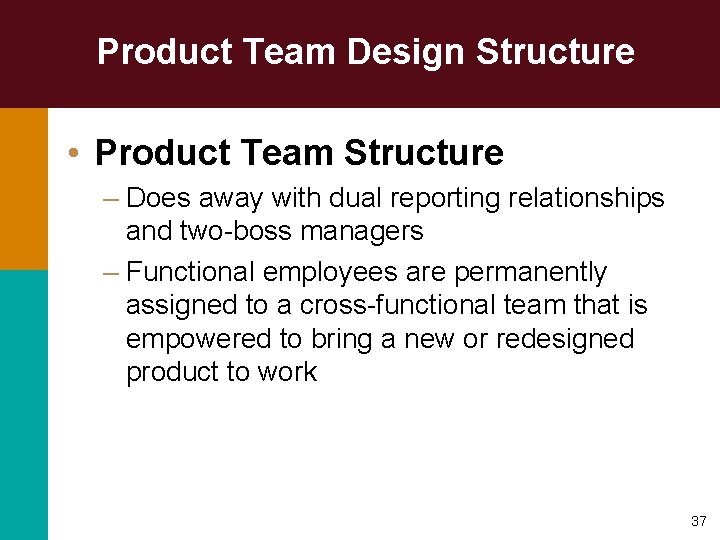 Product Team Design Structure

• Product Team Structure

– Does away with dual reporting relationships and two-boss managers

– Functional employees are permanently assigned to a cross-functional team that is empowered to bring a new or redesigned product to work

37